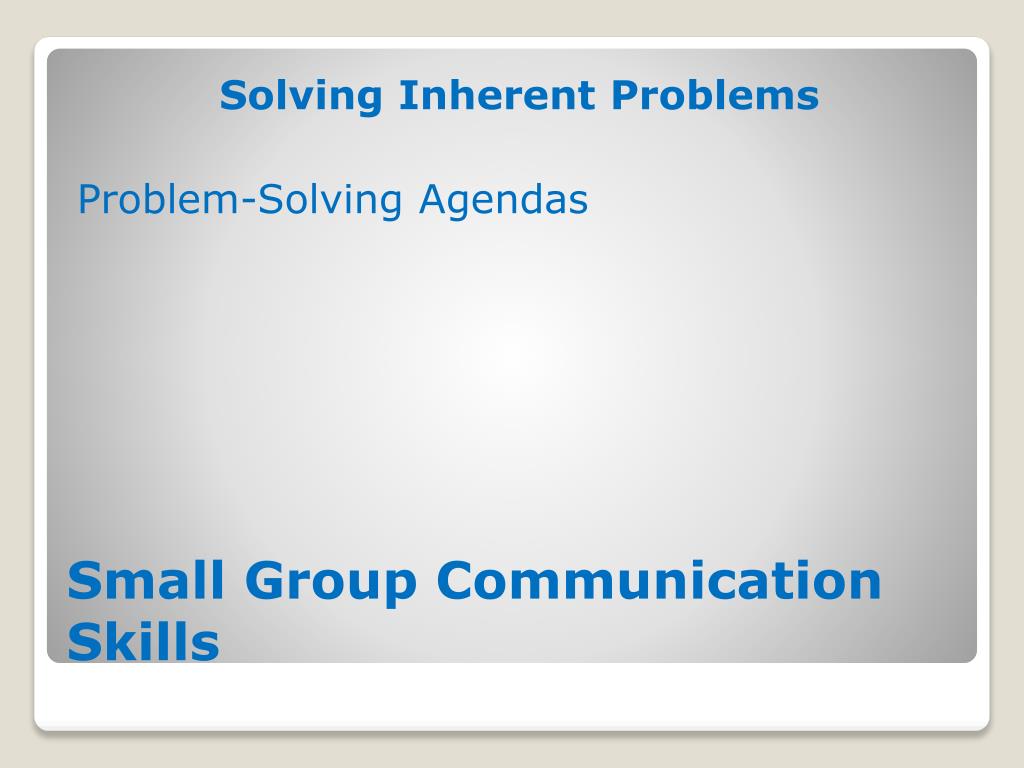 Solving Inherent Problems

Problem-Solving Agendas

Small Group Communication Skills